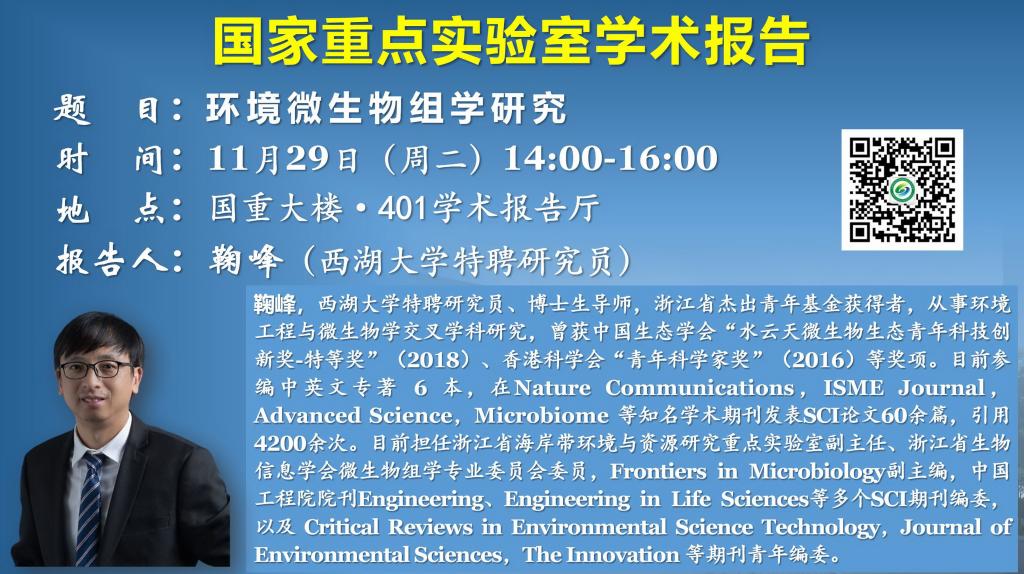 国家重点实验室学术报告

题　目：环境微生物组学研究

时　间：11月29日（周二）14:00-16:00

地　点：国重大楼·401学术报告厅

报告人：鞠峰（西湖大学特聘研究员）

鞠峰，西湖大学特聘研究员、博士生导师，浙江省杰出青年基金获得者，从事环境工程与微生物学交叉学科研究，曾获中国生态学会“水云天微生物生态青年科技创新奖-特等奖”（2018）、香港科学会“青年科学家奖”（2016）等奖项。目前参编中英文专著 6 本，在Nature Communications，ISME Journal，Advanced Science，Microbiome 等知名学术期刊发表SCI论文60余篇，引用4200余次。目前担任浙江省海岸带环境与资源研究重点实验室副主任、浙江省生物信息学会微生物组学专业委员会委员，Frontiers in Microbiology副主编，中国工程院院刊Engineering、Engineering in Life Sciences等多个SCI期刊编委，以及 Critical Reviews in Environmental Science Technology，Journal of Environmental Sciences，The Innovation 等期刊青年编委。